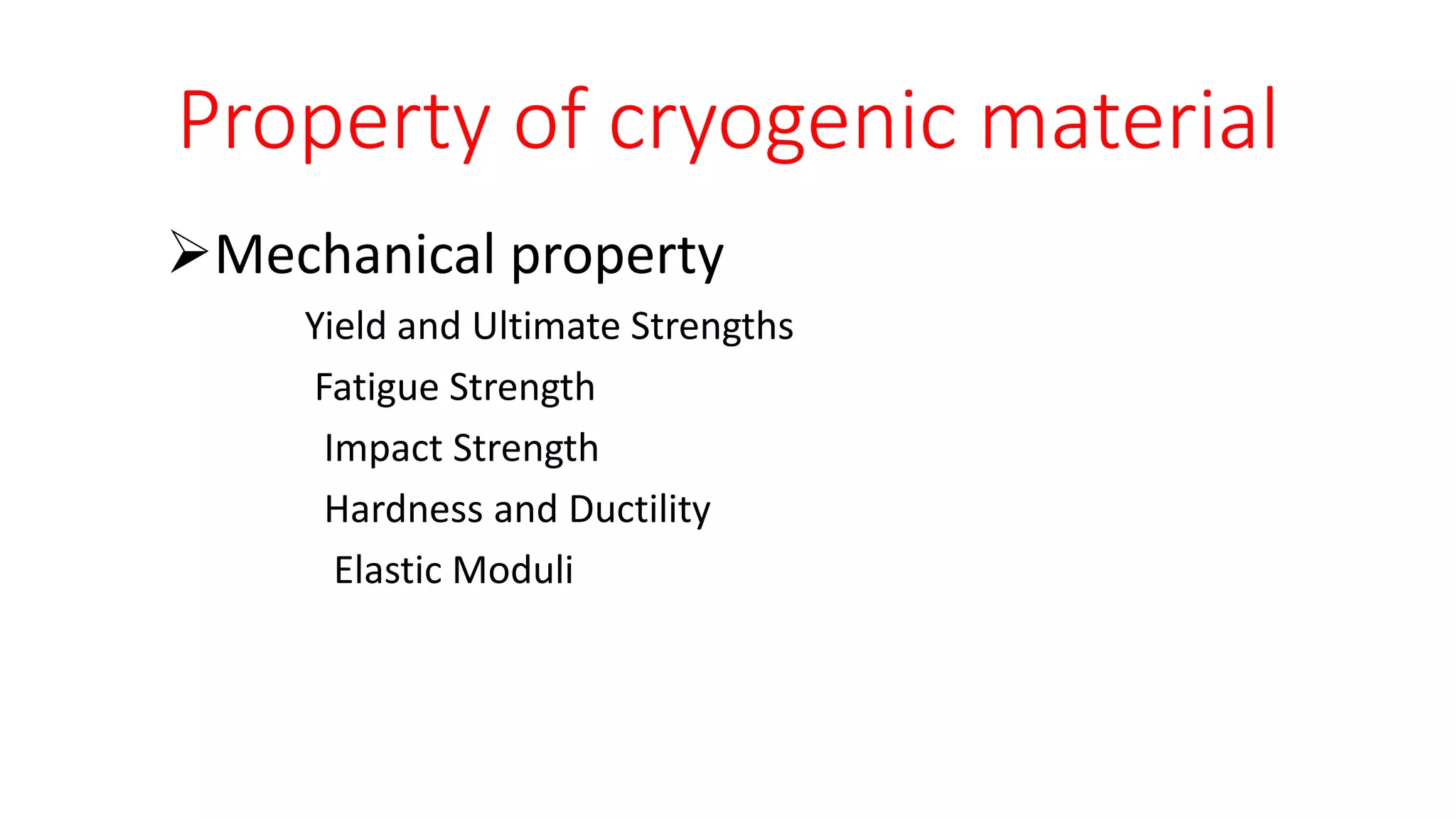 Property of cryogenic material

➢Mechanical property

Yield and Ultimate Strengths

Fatigue Strength

Impact Strength

Hardness and Ductility

Elastic Moduli